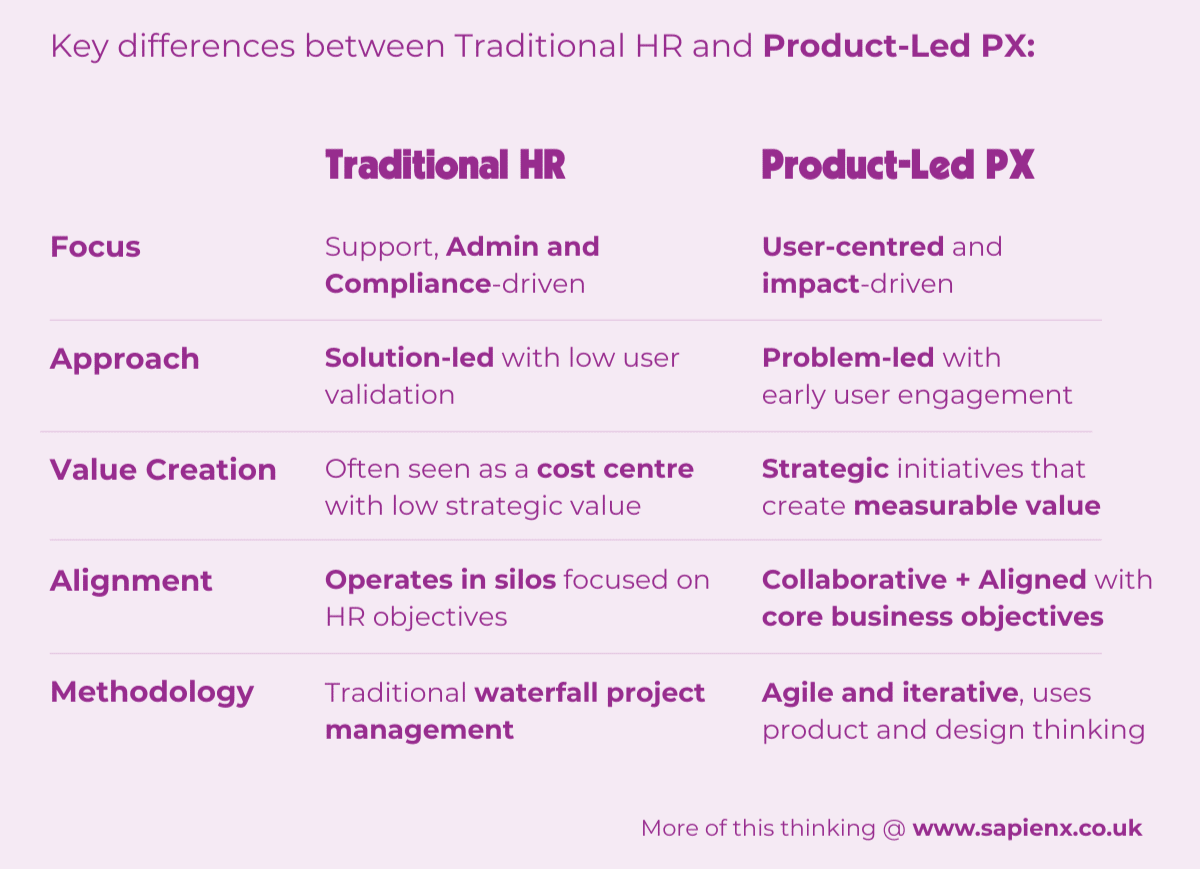 Key differences between Traditional HR and Product-Led PX:

| | Traditional HR | Product-Led PX |
|---|---|---|
| Focus | Support, Admin and Compliance-driven | User-centred and impact-driven |
| Approach | Solution-led with low user validation | Problem-led with early user engagement |
| Value Creation | Often seen as a cost centre with low strategic value | Strategic initiatives that create measurable value |
| Alignment | Operates in silos focused on HR objectives | Collaborative + Aligned with core business objectives |
| Methodology | Traditional waterfall project management | Agile and iterative, uses product and design thinking |

More of this thinking @ www.sapienx.co.uk